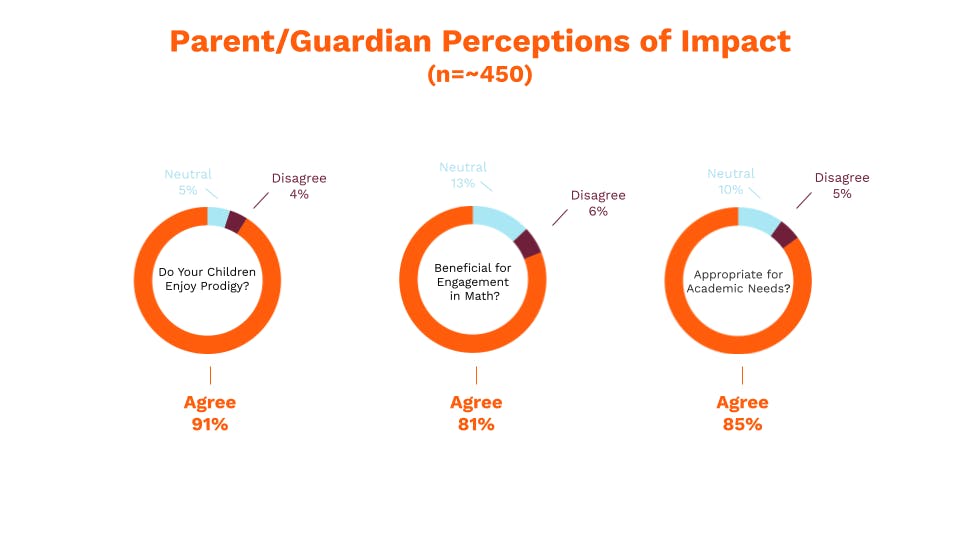 Parent/Guardian Perceptions of Impact
(n=~450)

Neutral
5%

Disagree
4%

Do Your Children Enjoy Prodigy?

Agree
91%

Neutral
13%

Disagree
6%

Beneficial for Engagement in Math?

Agree
81%

Neutral
10%

Disagree
5%

Appropriate for Academic Needs?

Agree
85%